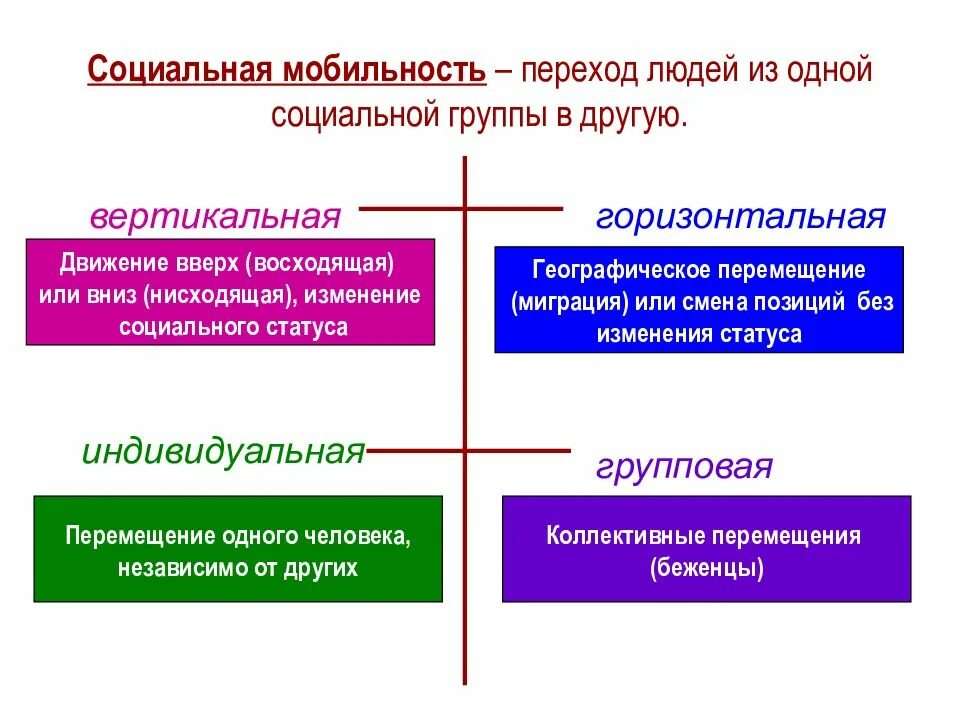 Социальная мобильность – переход людей из одной социальной группы в другую.

вертикальная

Движение вверх (восходящая) или вниз (нисходящая), изменение социального статуса

горизонтальная

Географическое перемещение (миграция) или смена позиций без изменения статуса

индивидуальная

Перемещение одного человека, независимо от других

групповая

Коллективные перемещения (беженцы)